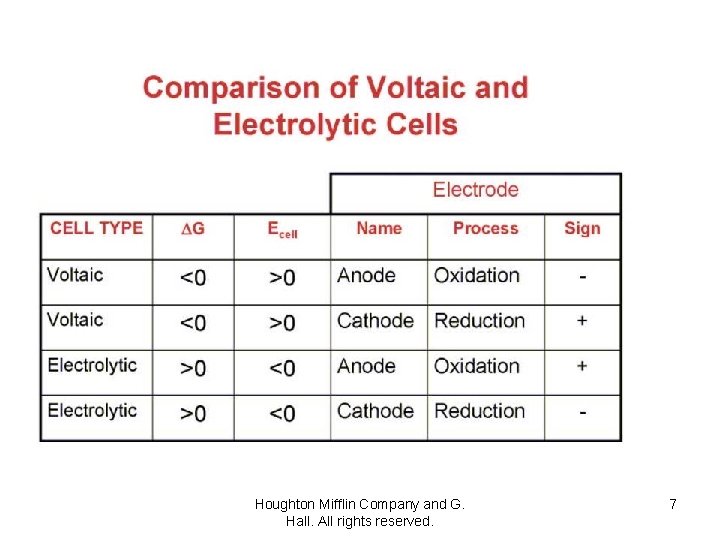 Comparison of Voltaic and Electrolytic Cells

| | | | Electrode | | |
|---|---|---|---|---|---|
| CELL TYPE | $\Delta G$ | $E_{cell}$ | Name | Process | Sign |
| Voltaic | <0 | >0 | Anode | Oxidation | - |
| Voltaic | <0 | >0 | Cathode | Reduction | + |
| Electrolytic | >0 | <0 | Anode | Oxidation | + |
| Electrolytic | >0 | <0 | Cathode | Reduction | - |

Houghton Mifflin Company and G. Hall. All rights reserved.

7